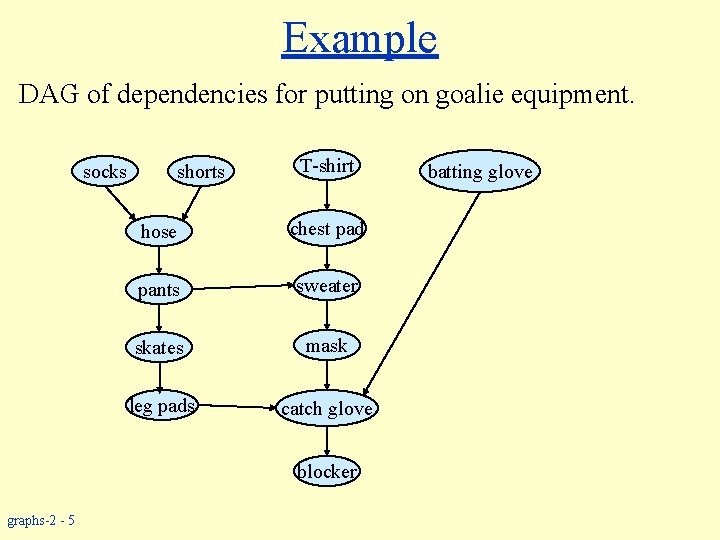 Example

DAG of dependencies for putting on goalie equipment.

socks
shorts
T-shirt
batting glove
hose
chest pad
pants
sweater
skates
mask
leg pads
catch glove
blocker

graphs-2 - 5